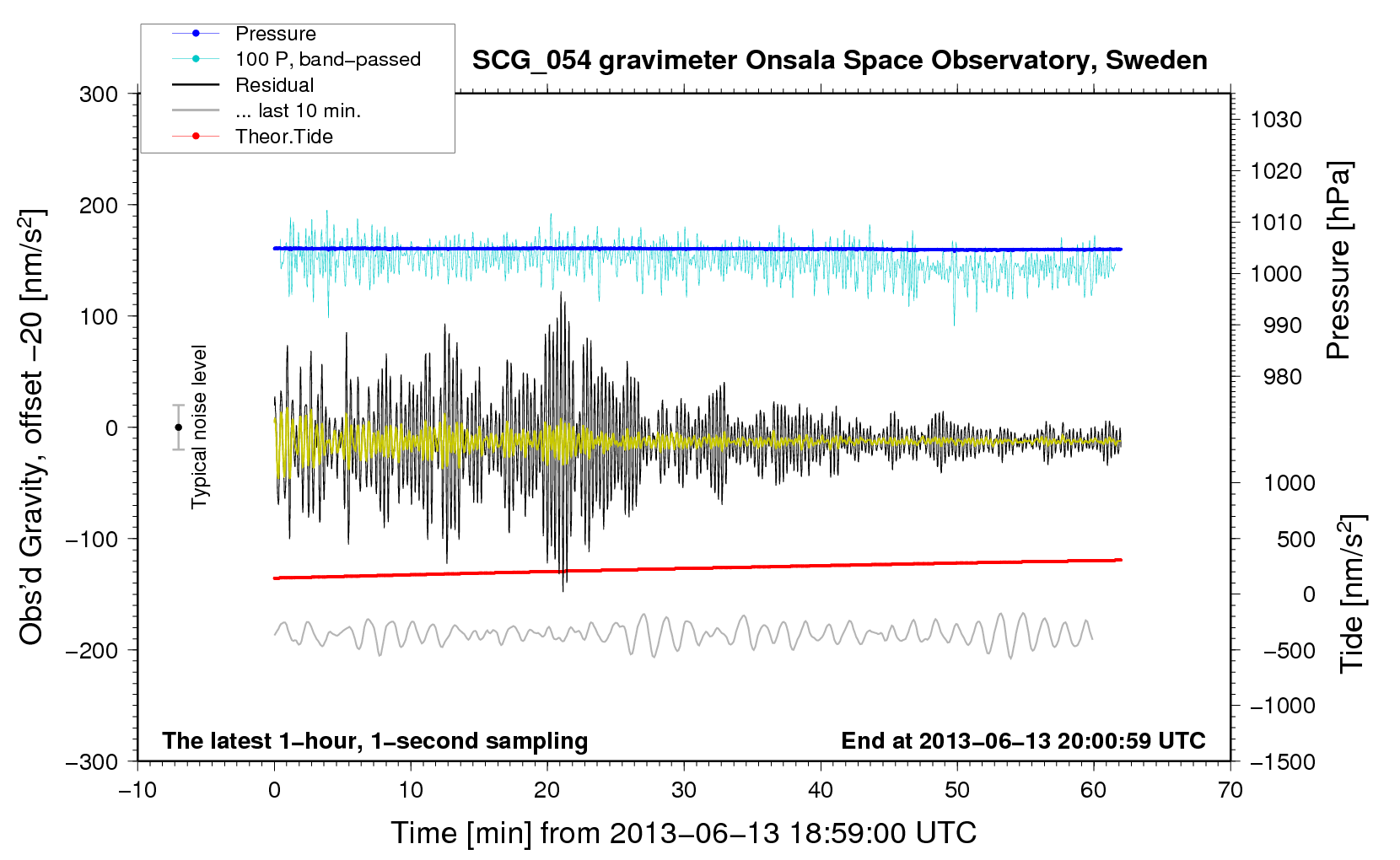 Pressure
100 P, band−passed
Residual
... last 10 min.
Theor.Tide

SCG_054 gravimeter Onsala Space Observatory, Sweden

300
200
100
0
−100
−200
−300

Obs'd Gravity, offset −20 [nm/s$^2$]

Typical noise level

1030
1020
1010
1000
990
980

Pressure [hPa]

1000
500
0
−500
−1000
−1500

Tide [nm/s$^2$]

The latest 1−hour, 1−second sampling

End at 2013−06−13 20:00:59 UTC

−10 0 10 20 30 40 50 60 70

Time [min] from 2013−06−13 18:59:00 UTC